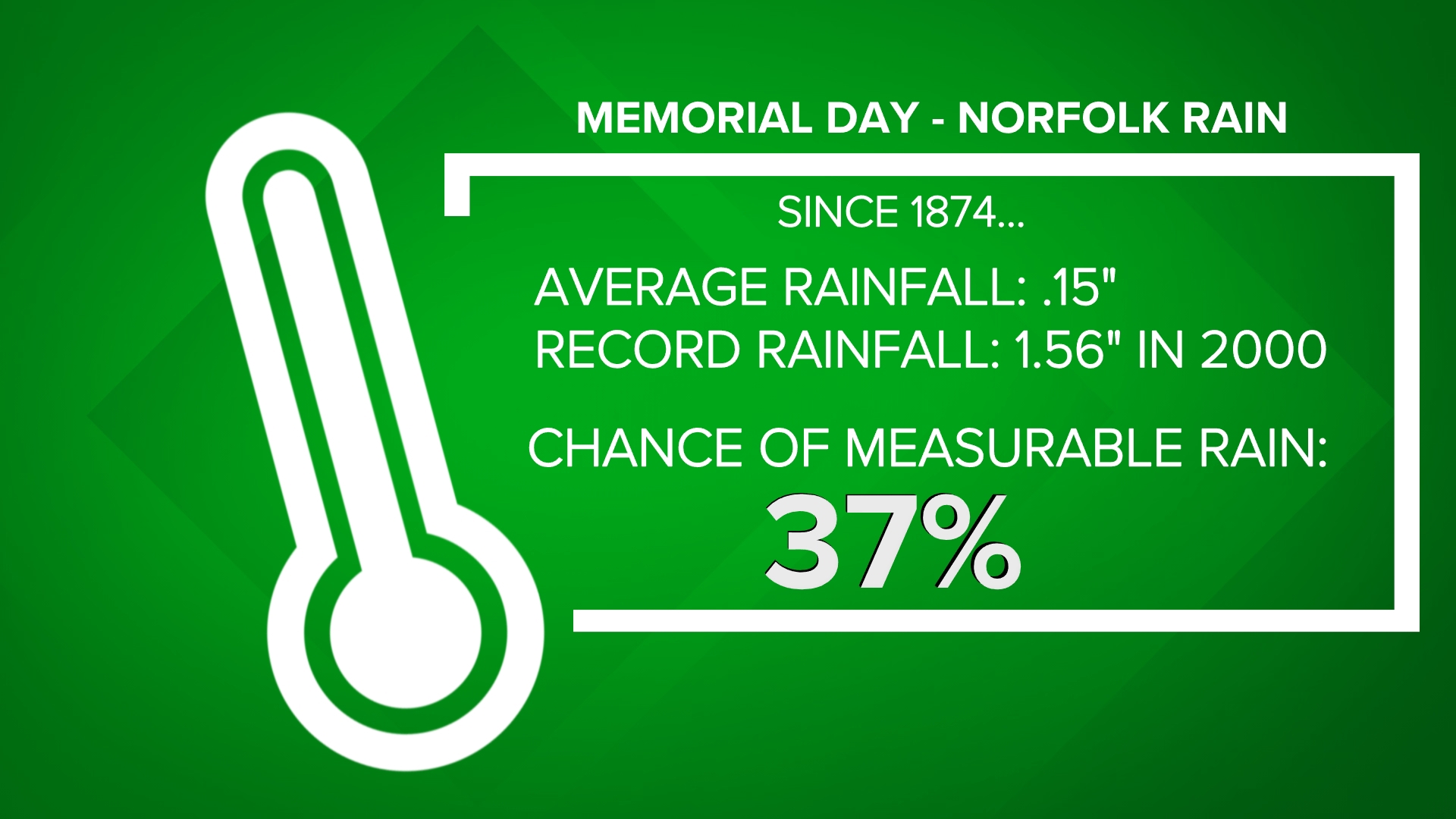 MEMORIAL DAY - NORFOLK RAIN

SINCE 1874...

AVERAGE RAINFALL: .15"
RECORD RAINFALL: 1.56" IN 2000

CHANCE OF MEASURABLE RAIN:
37%